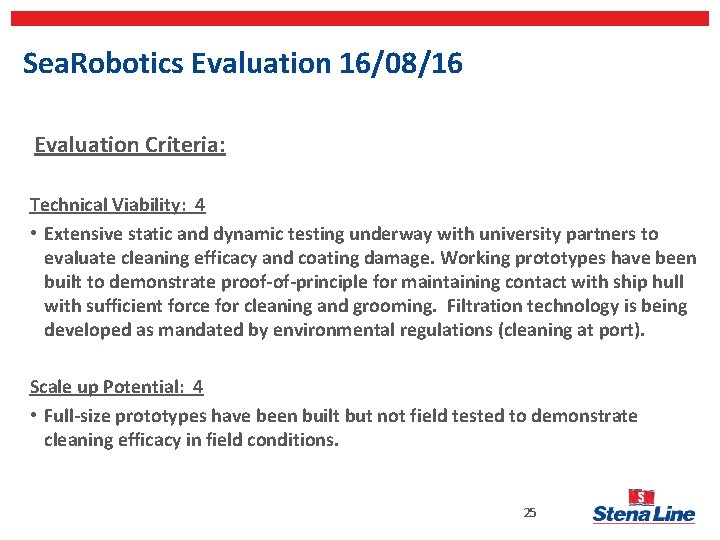 SeaRobotics Evaluation 16/08/16

Evaluation Criteria:

Technical Viability: 4

• Extensive static and dynamic testing underway with university partners to evaluate cleaning efficacy and coating damage. Working prototypes have been built to demonstrate proof-of-principle for maintaining contact with ship hull with sufficient force for cleaning and grooming. Filtration technology is being developed as mandated by environmental regulations (cleaning at port).

Scale up Potential: 4

• Full-size prototypes have been built but not field tested to demonstrate cleaning efficacy in field conditions.

25

S

Stena Line